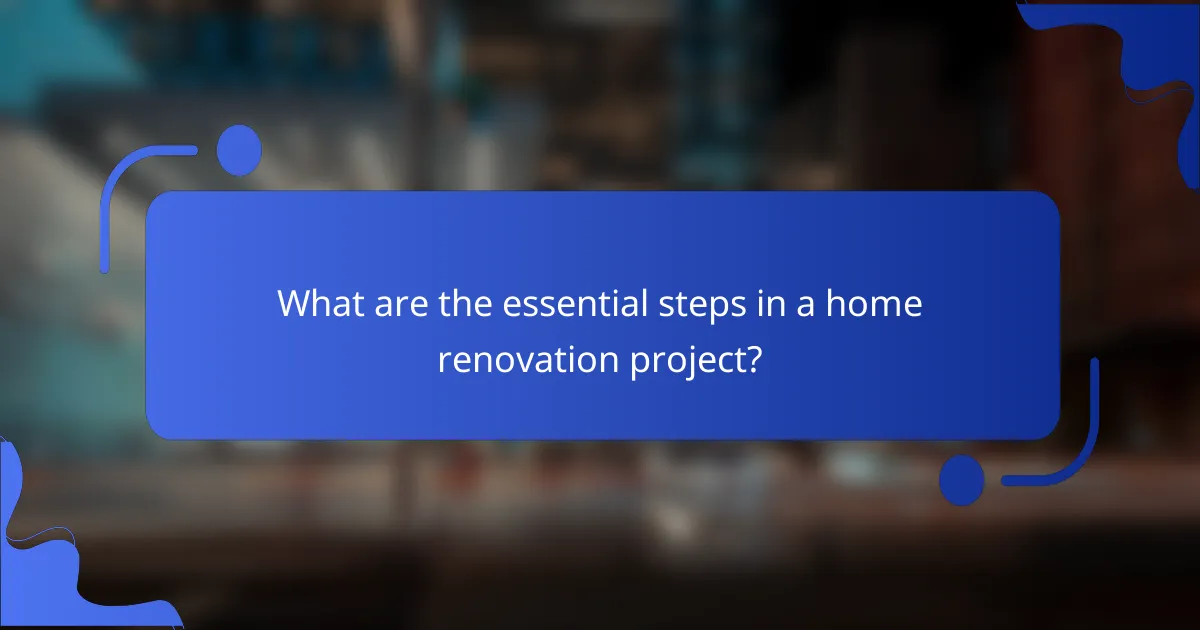 What are the essential steps in a home renovation project?